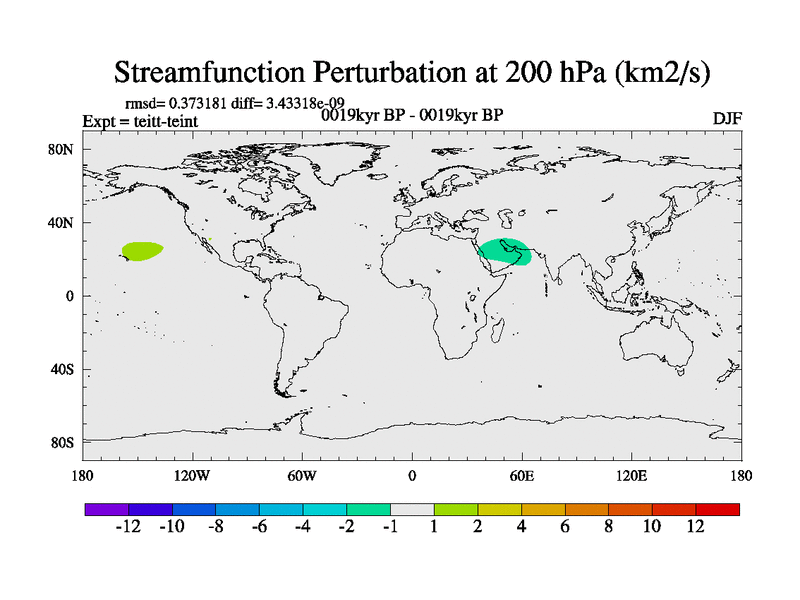 Streamfunction Perturbation at 200 hPa (km2/s)

rmsd= 0.373181 diff= 3.43318e-09

Expt = teitt-teint

0019kyr BP - 0019kyr BP

DJF

80N

40N

0

40S

80S

180

120W

60W

0

60E

120E

180

-12 -10 -8 -6 -4 -2 -1 1 2 4 6 8 10 12